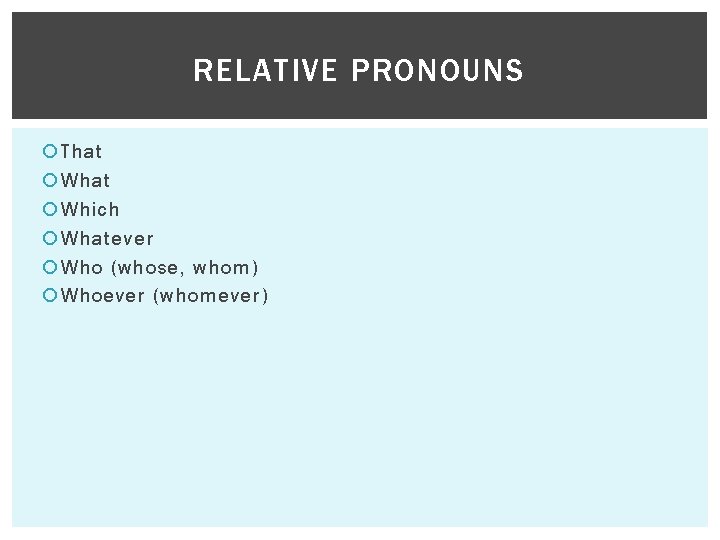 RELATIVE PRONOUNS

That
What
Which
Whatever
Who (whose, whom)
Whoever (whomever)